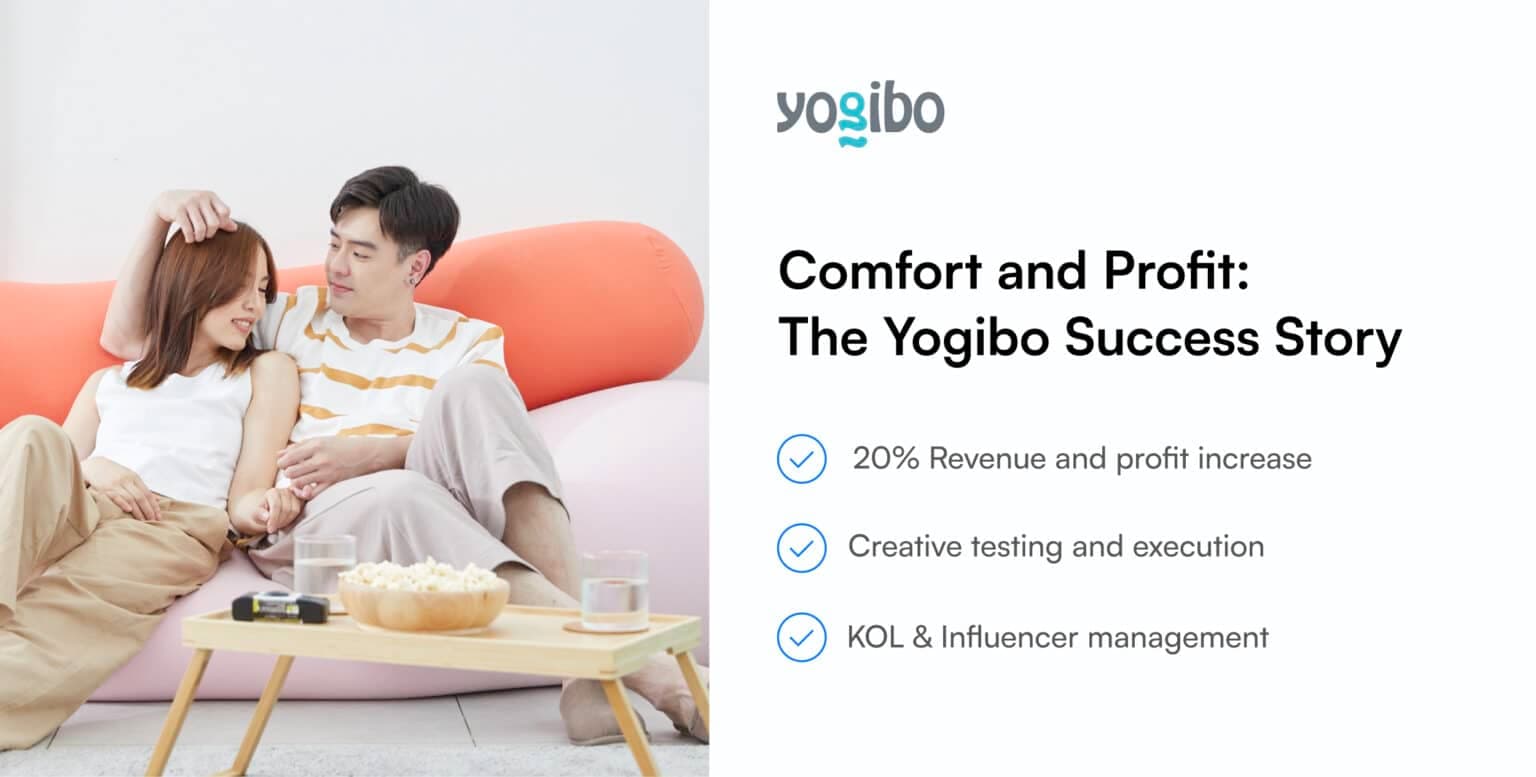 yogibo

Comfort and Profit: The Yogibo Success Story

20% Revenue and profit increase

Creative testing and execution

KOL & Influencer management